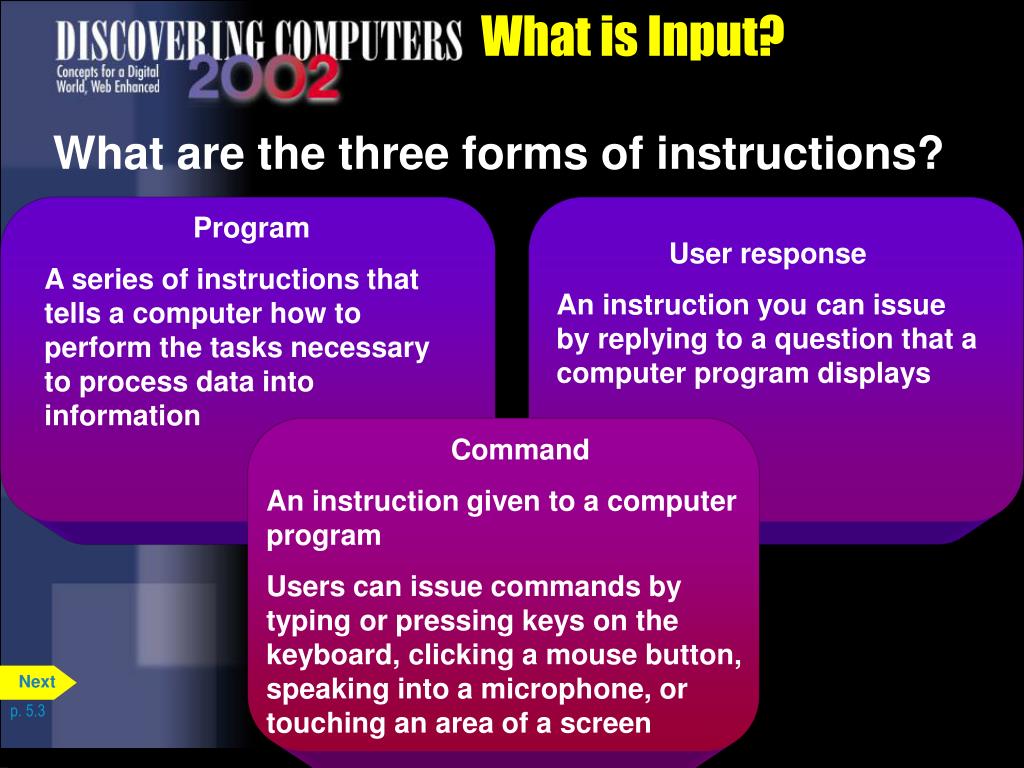 DISCOVERING COMPUTERS
Concepts for a Digital World, Web Enhanced
2002

What is Input?

What are the three forms of instructions?

Program

A series of instructions that tells a computer how to perform the tasks necessary to process data into information

User response

An instruction you can issue by replying to a question that a computer program displays

Command

An instruction given to a computer program

Users can issue commands by typing or pressing keys on the keyboard, clicking a mouse button, speaking into a microphone, or touching an area of a screen

Next

p. 5.3